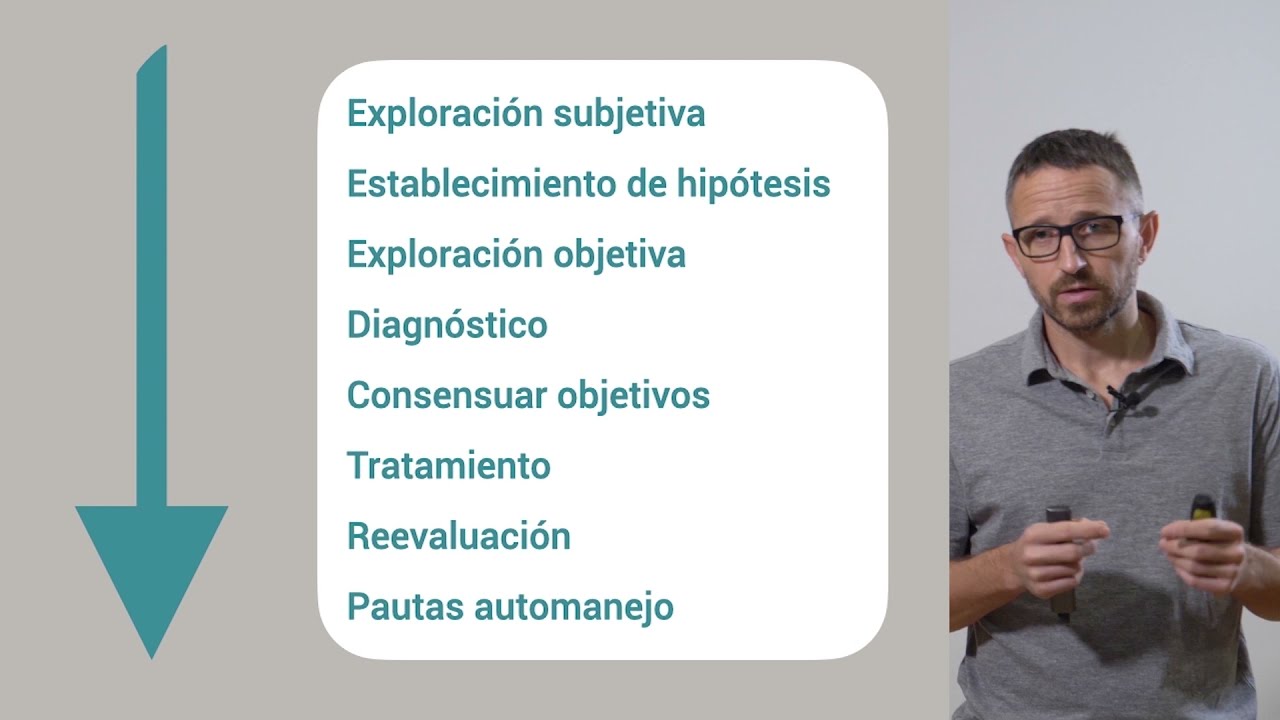 Exploración subjetiva

Establecimiento de hipótesis

Exploración objetiva

Diagnóstico

Consensuar objetivos

Tratamiento

Reevaluación

Pautas automanejo